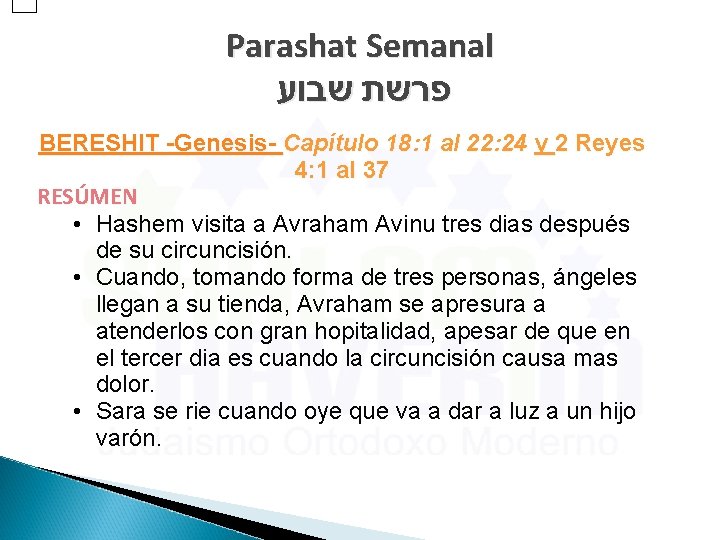 Parashat Semanal
פרשת שבוע

BERESHIT -Genesis- Capítulo 18:1 al 22:24 y 2 Reyes 4:1 al 37

RESÚMEN

• Hashem visita a Avraham Avinu tres dias después de su circuncisión.
• Cuando, tomando forma de tres personas, ángeles llegan a su tienda, Avraham se apresura a atenderlos con gran hopitalidad, apesar de que en el tercer dia es cuando la circuncisión causa mas dolor.
• Sara se rie cuando oye que va a dar a luz a un hijo varón.

Judaismo Ortodoxo Moderno